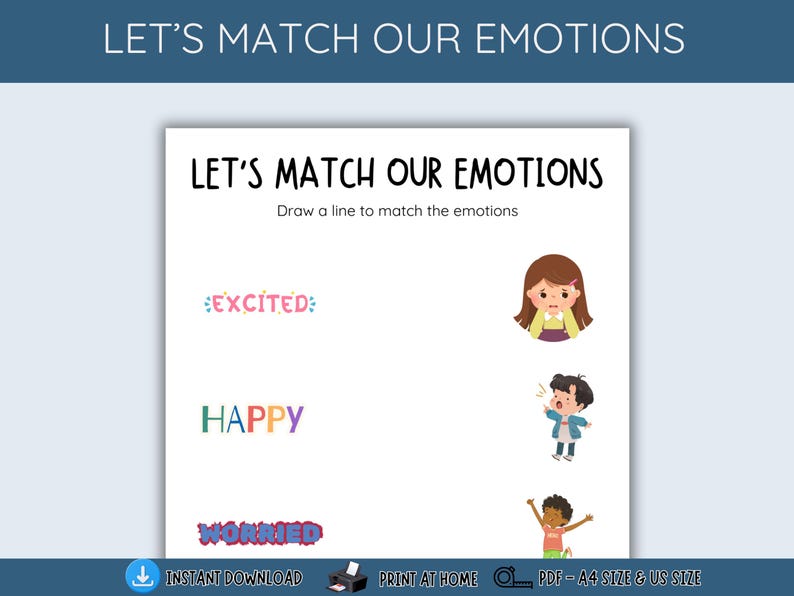 LET'S MATCH OUR EMOTIONS

LET'S MATCH OUR EMOTIONS

Draw a line to match the emotions

EXCITED

HAPPY

WORRIED

INSTANT DOWNLOAD PRINT AT HOME PDF - A4 SIZE & US SIZE